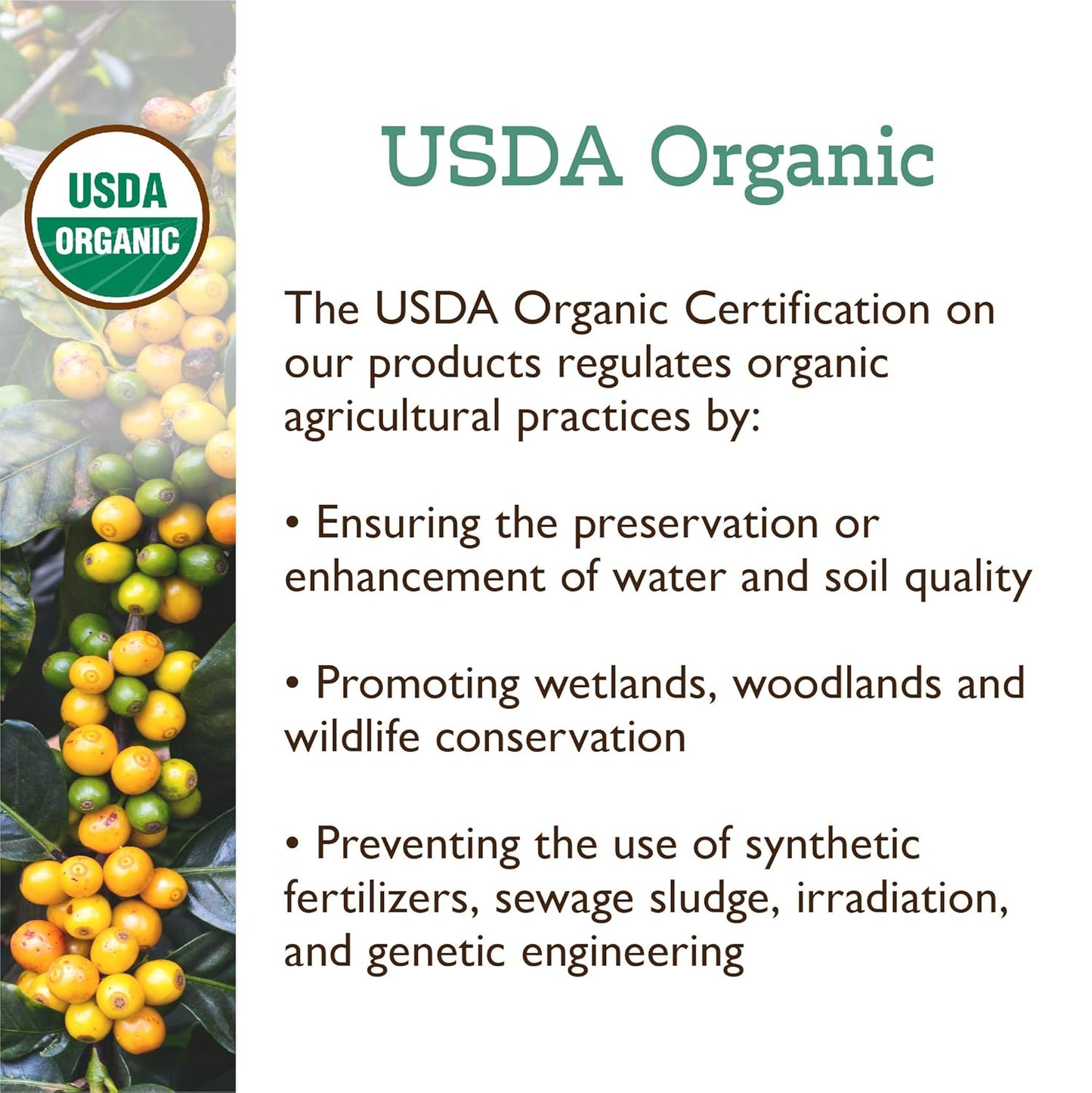 USDA ORGANIC

USDA Organic

The USDA Organic Certification on our products regulates organic agricultural practices by:

• Ensuring the preservation or enhancement of water and soil quality

• Promoting wetlands, woodlands and wildlife conservation

• Preventing the use of synthetic fertilizers, sewage sludge, irradiation, and genetic engineering